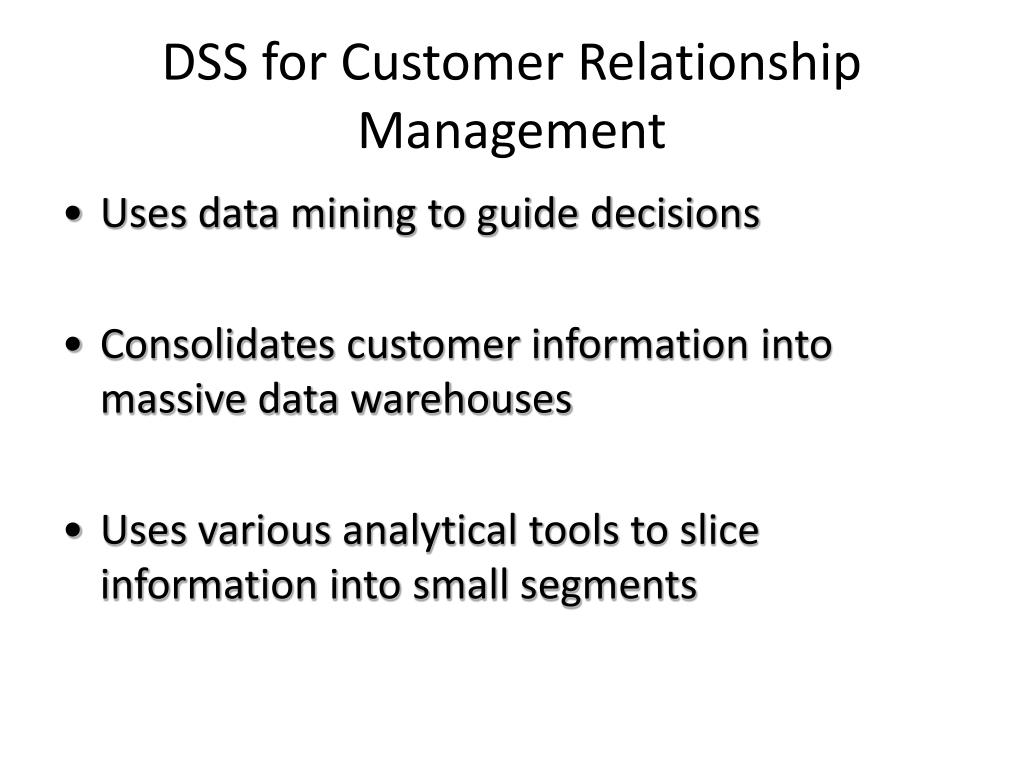 DSS for Customer Relationship Management

• Uses data mining to guide decisions

• Consolidates customer information into massive data warehouses

• Uses various analytical tools to slice information into small segments